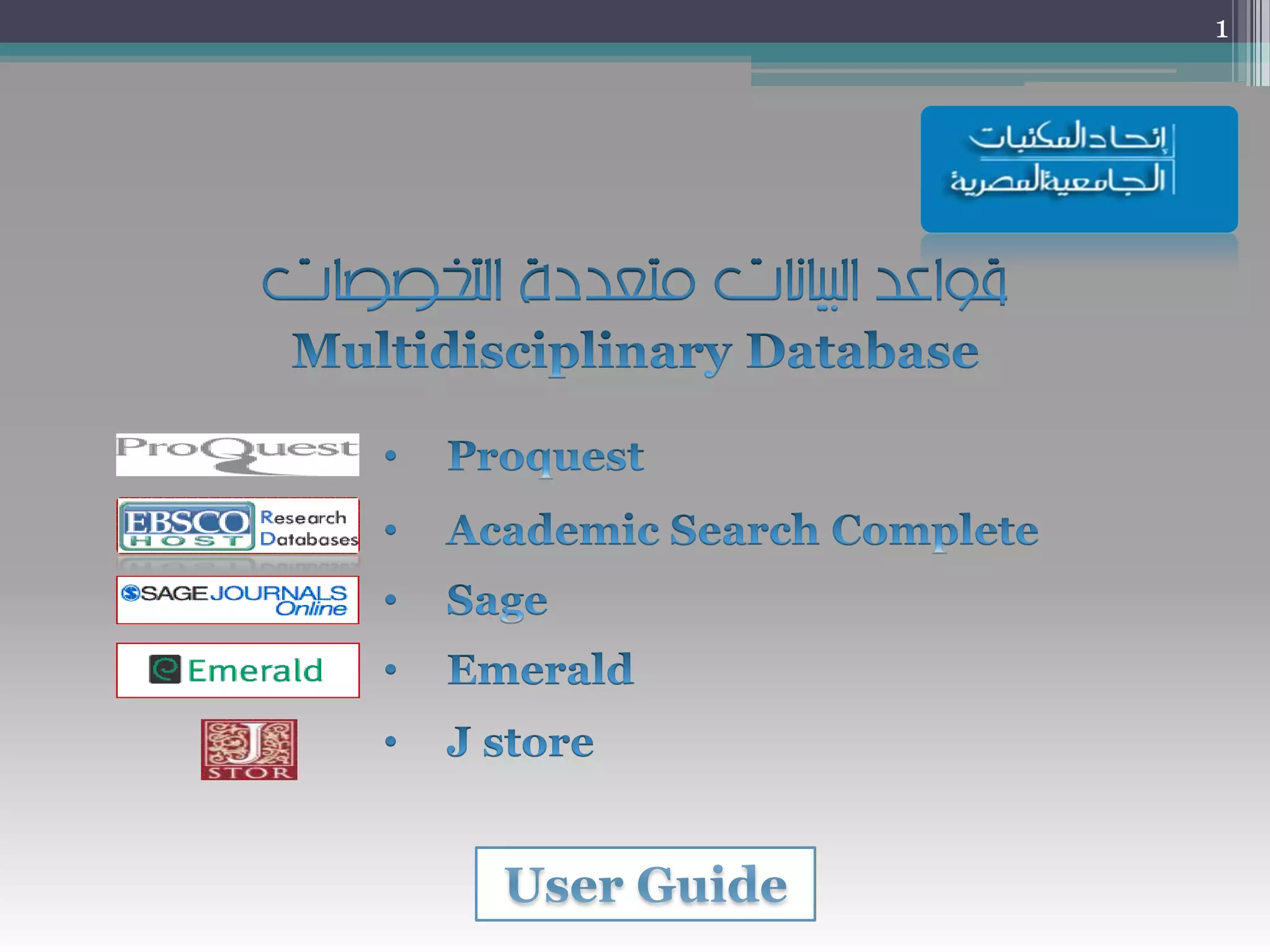 1

إتحاد المكتبات الجامعية المصرية

قواعد البيانات متعددة التخصصات
Multidisciplinary Database

ProQuest
• Proquest

EBSCO HOST Research Databases
• Academic Search Complete

SAGE JOURNALS Online
• Sage

Emerald
• Emerald

J STOR
• J store

User Guide